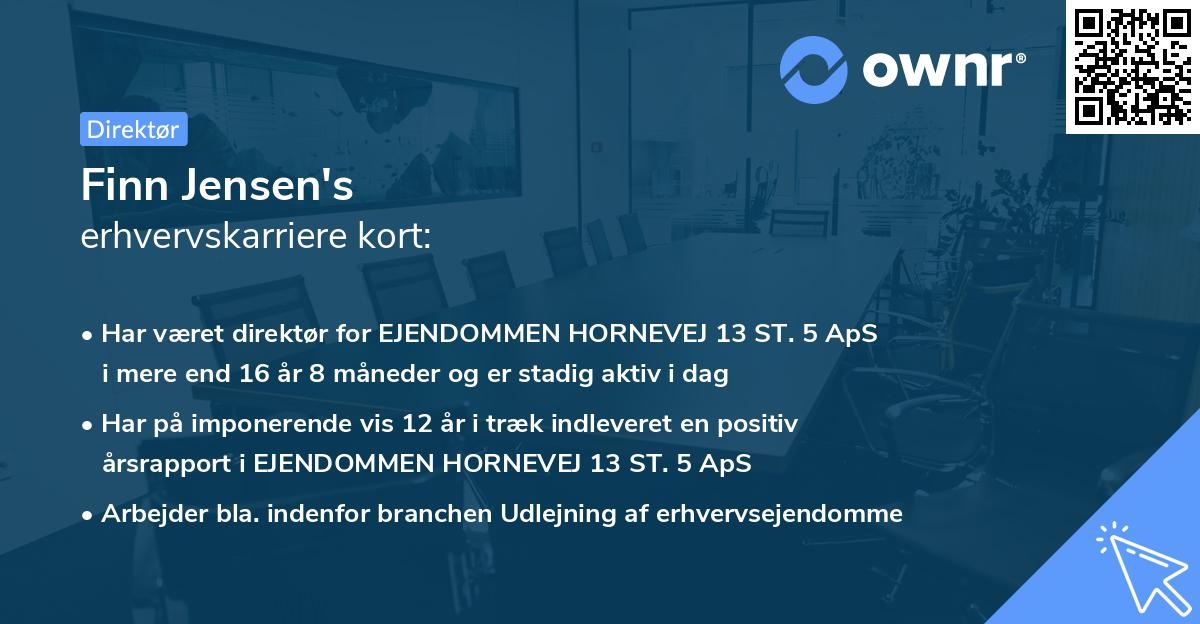 ownr®

Direktør

Finn Jensen's
erhvervskarriere kort:

• Har været direktør for EJENDOMMEN HORNEVEJ 13 ST. 5 ApS i mere end 16 år 8 måneder og er stadig aktiv i dag

• Har på imponerende vis 12 år i træk indleveret en positiv årsrapport i EJENDOMMEN HORNEVEJ 13 ST. 5 ApS

• Arbejder bla. indenfor branchen Udlejning af erhvervsejendomme